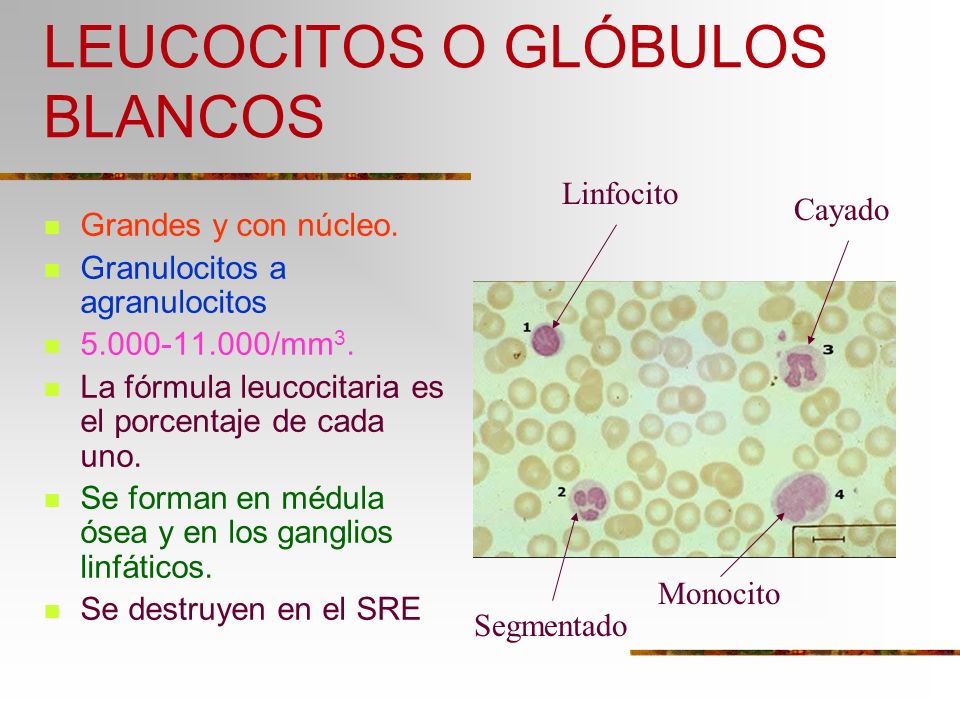 LEUCOCITOS O GLÓBULOS BLANCOS

- Grandes y con núcleo.
- Granulocitos a agranulocitos
- 5.000-11.000/mm$^3$.
- La fórmula leucocitaria es el porcentaje de cada uno.
- Se forman en médula ósea y en los ganglios linfáticos.
- Se destruyen en el SRE

Linfocito

Cayado

1

3

2

4

Monocito

Segmentado